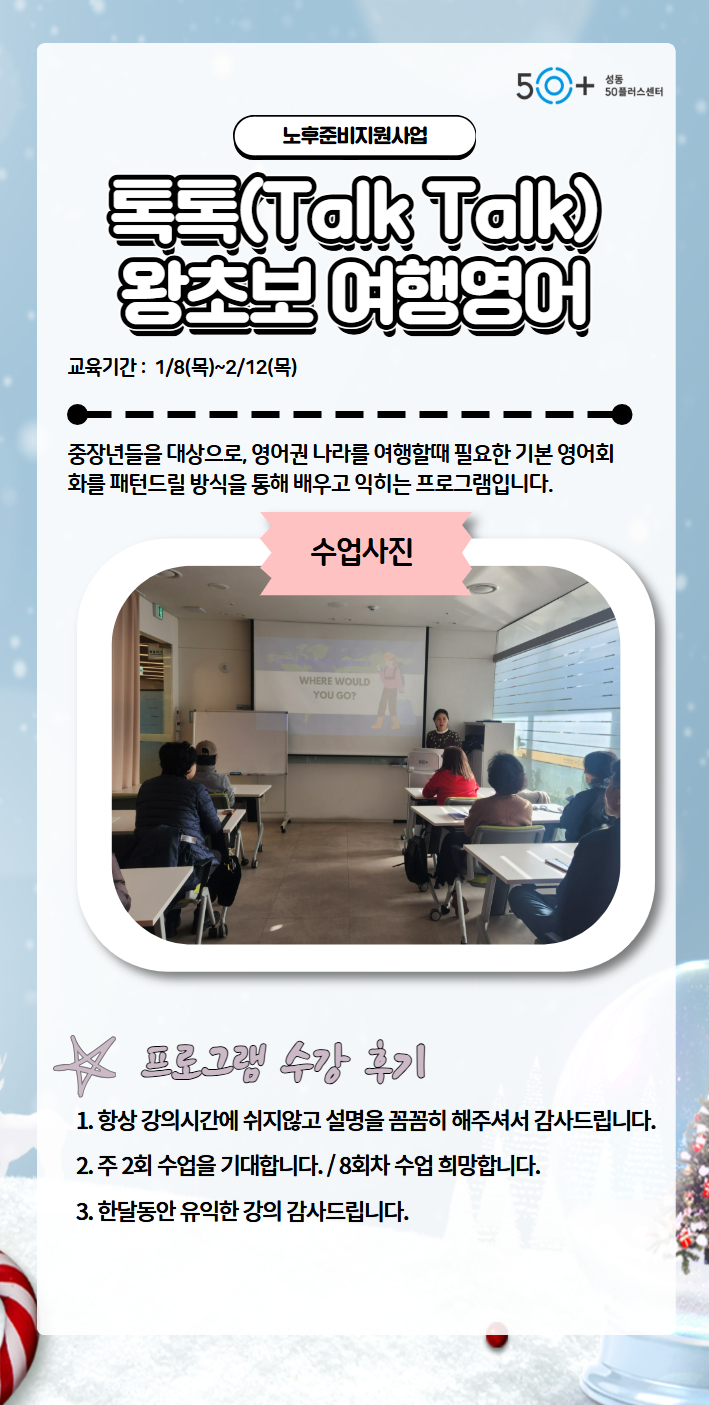 50+ 성동 50플러스센터

노후준비지원사업

톡톡(Talk Talk) 왕초보 여행영어

교육기간 : 1/8(목)~2/12(목)

중장년들을 대상으로, 영어권 나라를 여행할때 필요한 기본 영어회화를 패턴드릴 방식을 통해 배우고 익히는 프로그램입니다.

수업사진

WHERE WOULD YOU GO?

프로그램 수강 후기

1. 항상 강의시간에 쉬지않고 설명을 꼼꼼히 해주셔서 감사드립니다.

2. 주 2회 수업을 기대합니다. / 8회차 수업 희망합니다.

3. 한달동안 유익한 강의 감사드립니다.